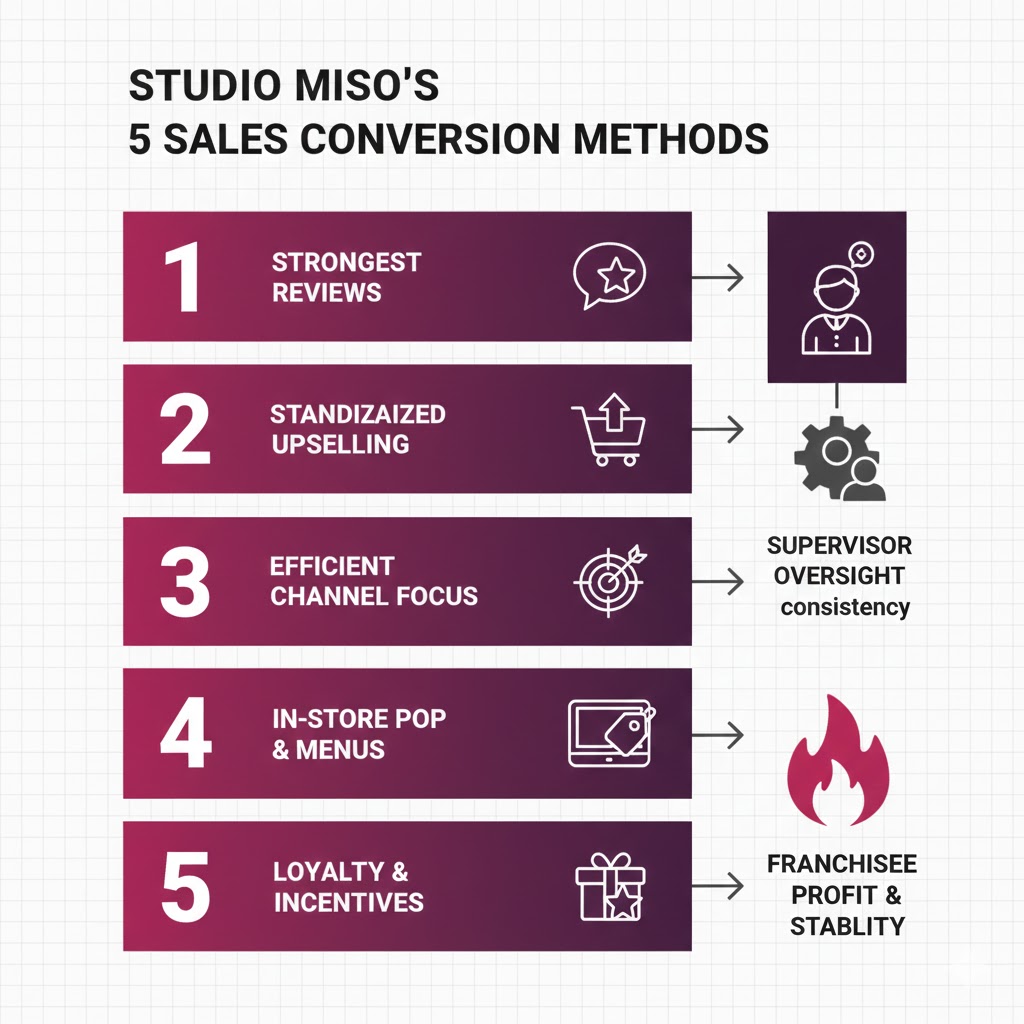 STUDIO MISO'S
5 SALES CONVERSION METHODS

1 STRONGEST REVIEWS

2 STANDIZAIZED UPSELLING

3 EFFICIENT CHANNEL FOCUS

4 IN-STORE POP & MENUS

5 LOYALTY & INCENTIVES

SUPERVISOR OVERSIGHT consistency

FRANCHISEE PROFIT & STABLITY